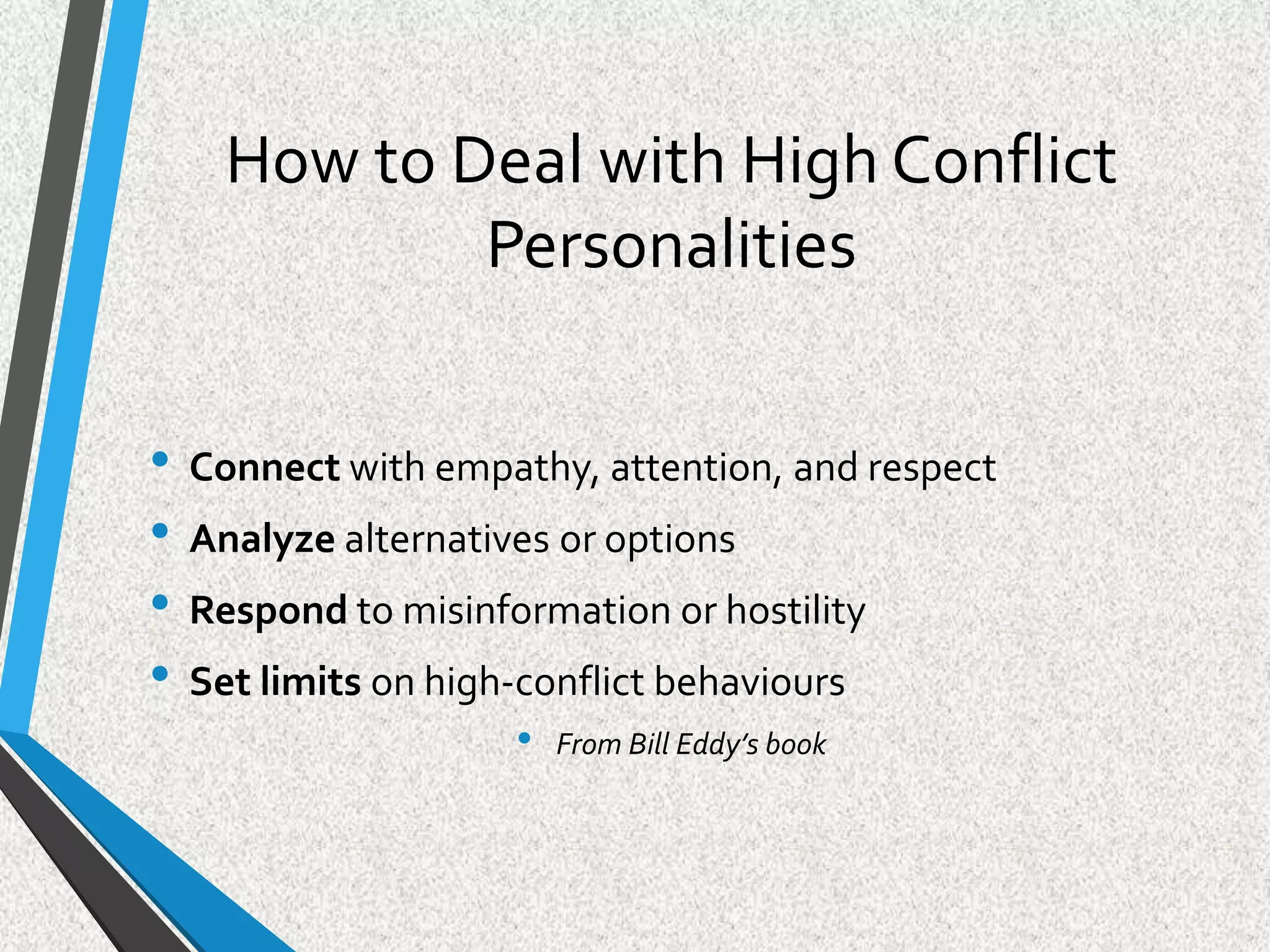 How to Deal with High Conflict Personalities

• Connect with empathy, attention, and respect
• Analyze alternatives or options
• Respond to misinformation or hostility
• Set limits on high-conflict behaviours
• From Bill Eddy's book